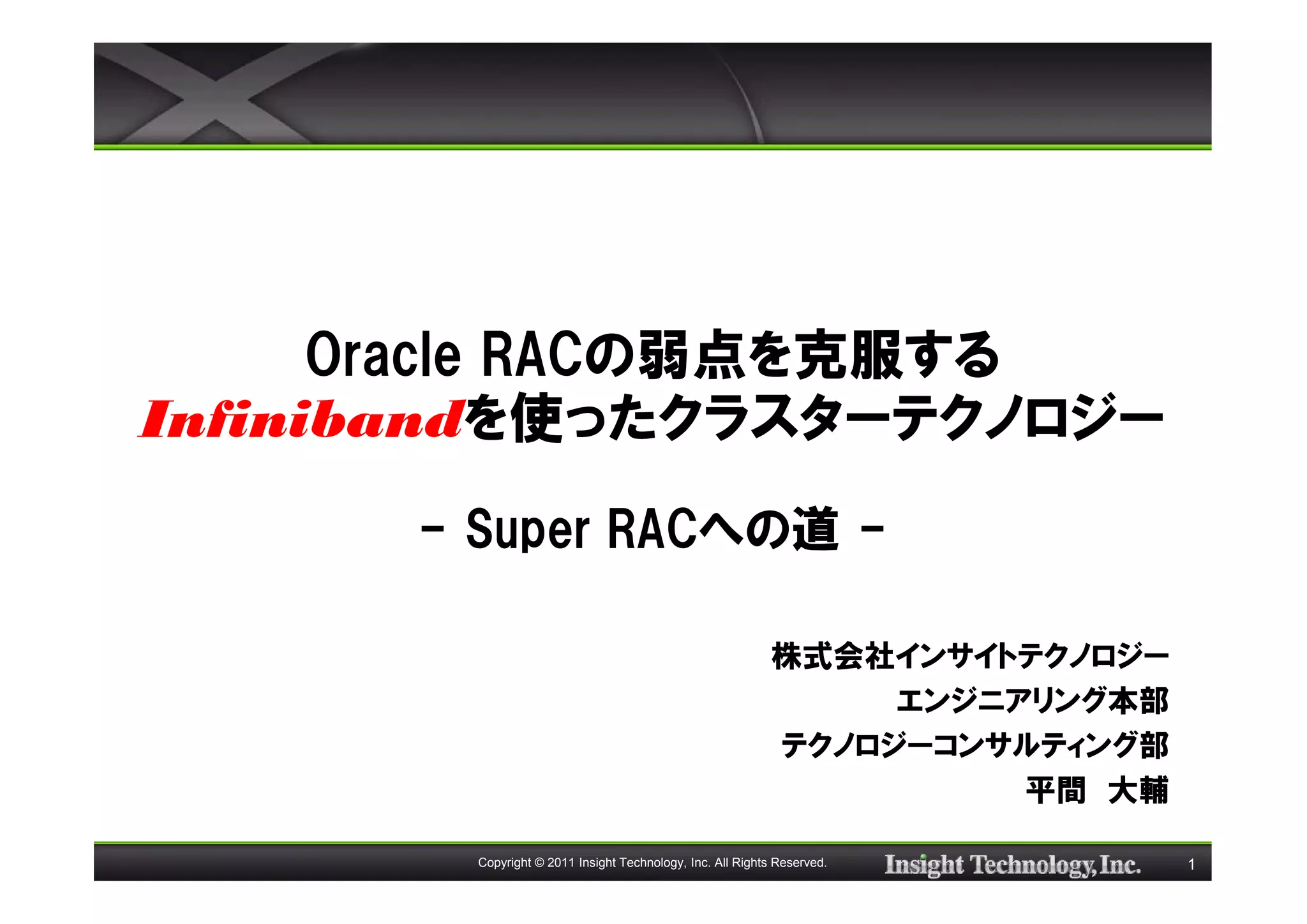 Oracle RACの弱点を克服する
Infinibandを使ったクラスターテクノロジー

- Super RACへの道 -

株式会社インサイトテクノロジー
エンジニアリング本部
テクノロジーコンサルティング部
平間　大輔

Copyright © 2011 Insight Technology, Inc. All Rights Reserved.
Insight Technology, Inc.
1